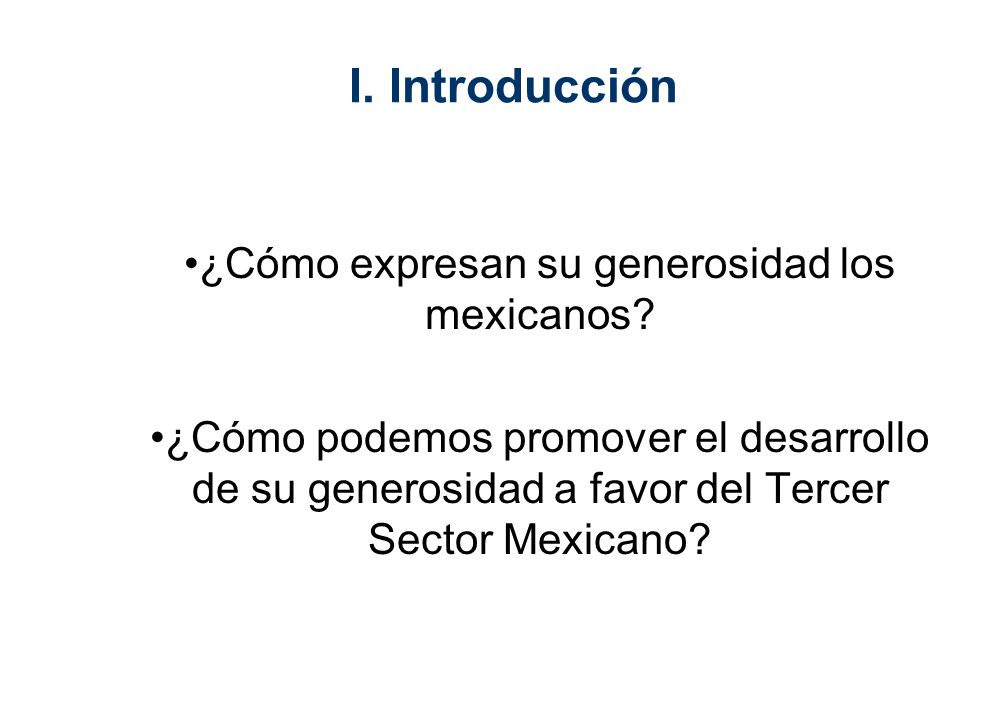 I. Introducción

•¿Cómo expresan su generosidad los mexicanos?

•¿Cómo podemos promover el desarrollo de su generosidad a favor del Tercer Sector Mexicano?